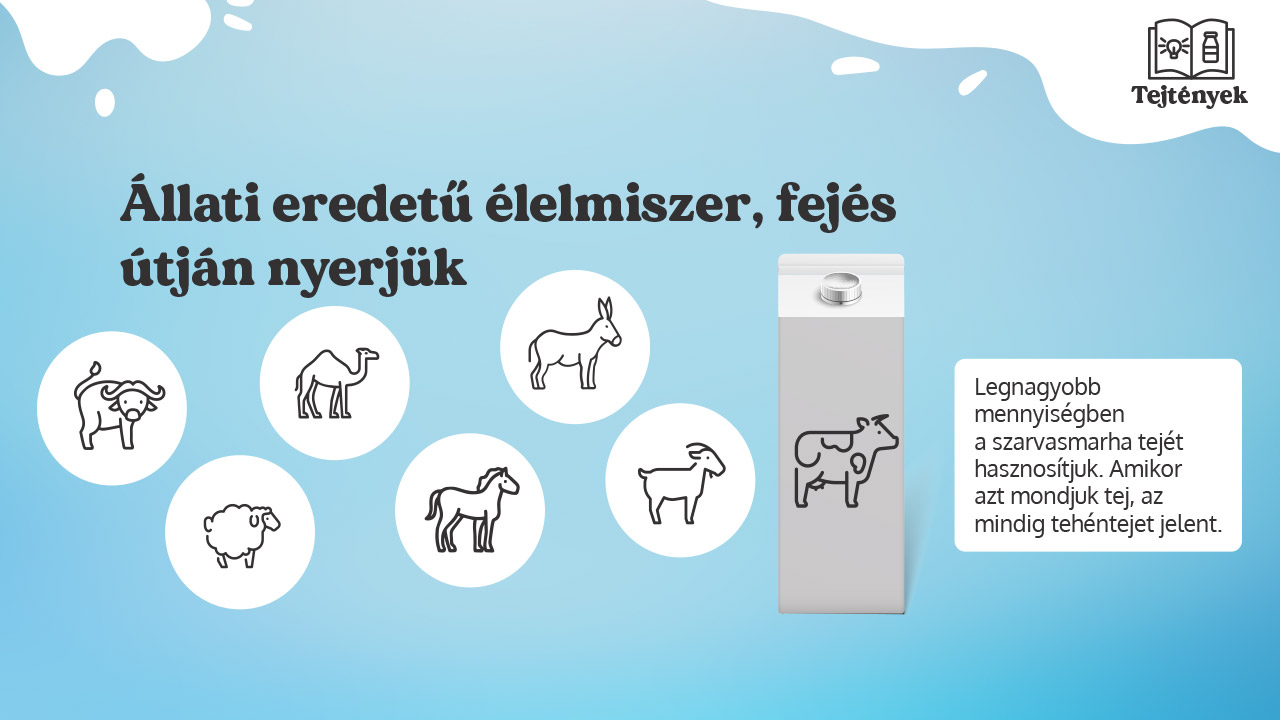 Tejtények

Állati eredetű élelmiszer, fejés útján nyerjük

Legnagyobb mennyiségben a szarvasmarha tejét hasznosítjuk. Amikor azt mondjuk tej, az mindig tehéntejet jelent.